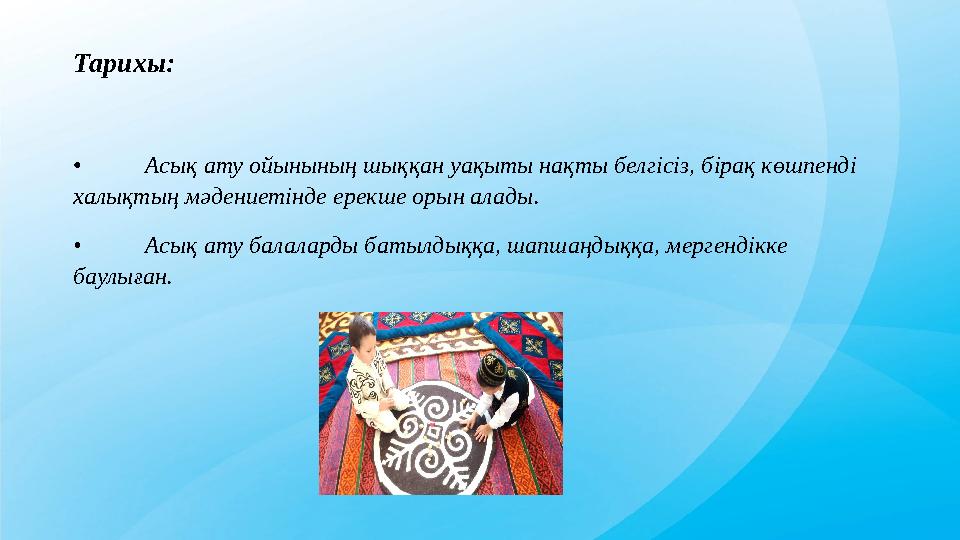 Тарихы:

• Асық ату ойынының шыққан уақыты нақты белгісіз, бірақ көшпенді халықтың мәдениетінде ерекше орын алады.

• Асық ату балаларды батылдыққа, шапшаңдыққа, мергендікке баулыған.